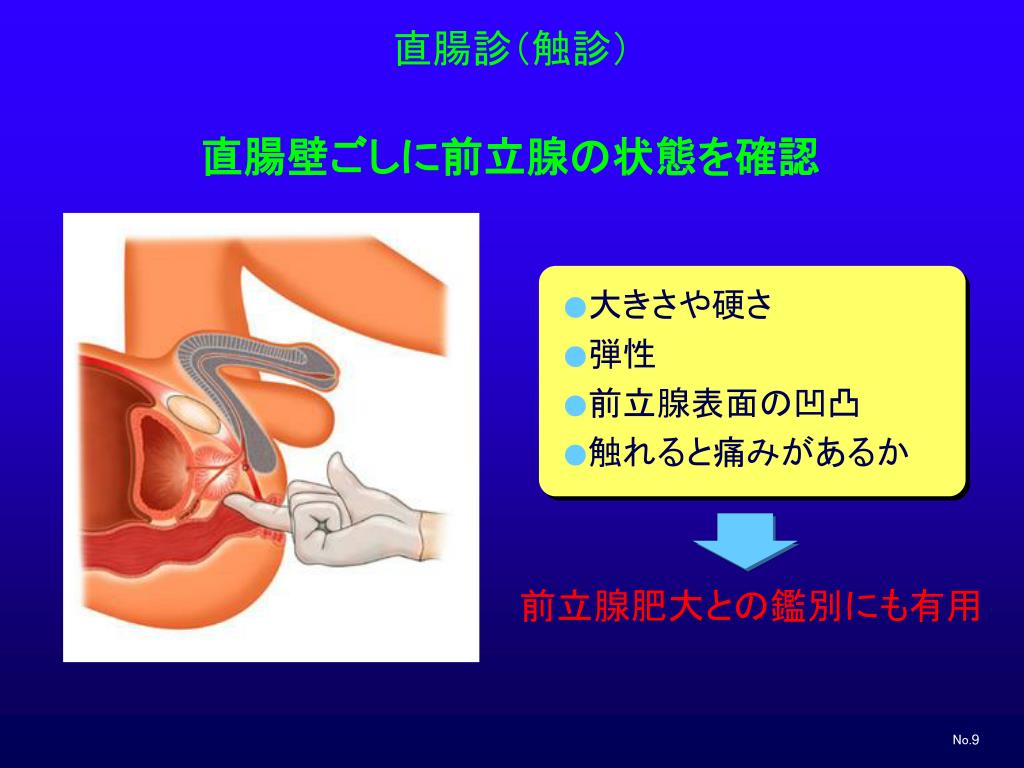 直腸診（触診）

直腸壁ごしに前立腺の状態を確認

●大きさや硬さ
●弾性
●前立腺表面の凹凸
●触れると痛みがあるか

前立腺肥大との鑑別にも有用

No.9